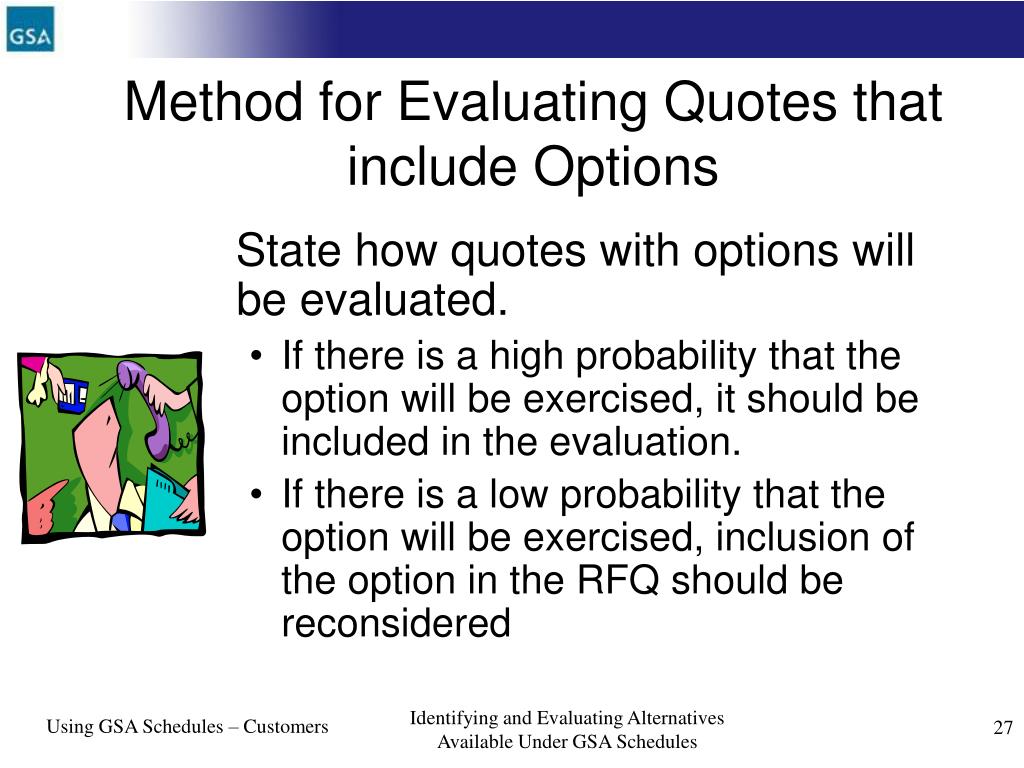 GSA

Method for Evaluating Quotes that include Options

State how quotes with options will be evaluated.

• If there is a high probability that the option will be exercised, it should be included in the evaluation.
• If there is a low probability that the option will be exercised, inclusion of the option in the RFQ should be reconsidered

Using GSA Schedules – Customers

Identifying and Evaluating Alternatives Available Under GSA Schedules

27